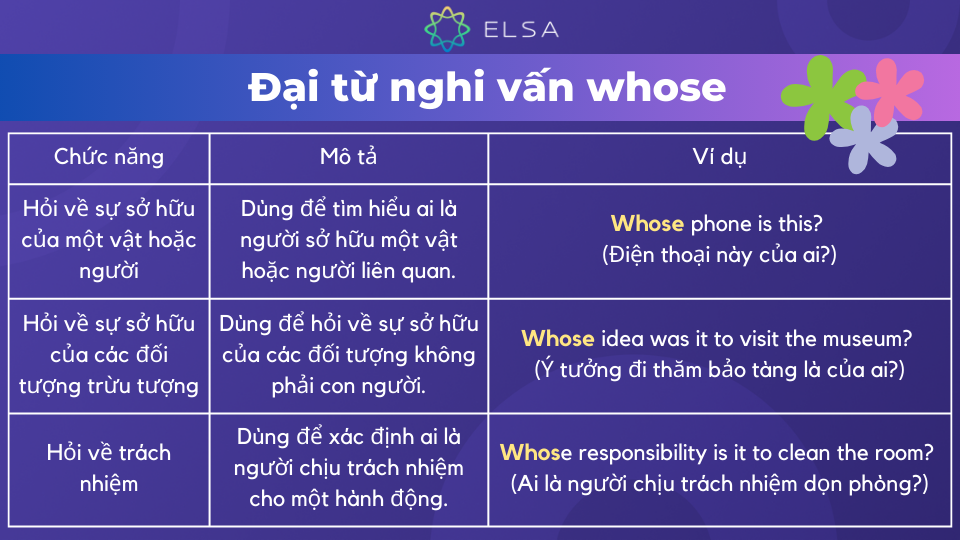 ELSA

Đại từ nghi vấn whose

| Chức năng | Mô tả | Ví dụ |
|---|---|---|
| Hỏi về sự sở hữu của một vật hoặc người | Dùng để tìm hiểu ai là người sở hữu một vật hoặc người liên quan. | Whose phone is this? (Điện thoại này của ai?) |
| Hỏi về sự sở hữu của các đối tượng trừu tượng | Dùng để hỏi về sự sở hữu của các đối tượng không phải con người. | Whose idea was it to visit the museum? (Ý tưởng đi thăm bảo tàng là của ai?) |
| Hỏi về trách nhiệm | Dùng để xác định ai là người chịu trách nhiệm cho một hành động. | Whose responsibility is it to clean the room? (Ai là người chịu trách nhiệm dọn phòng?) |